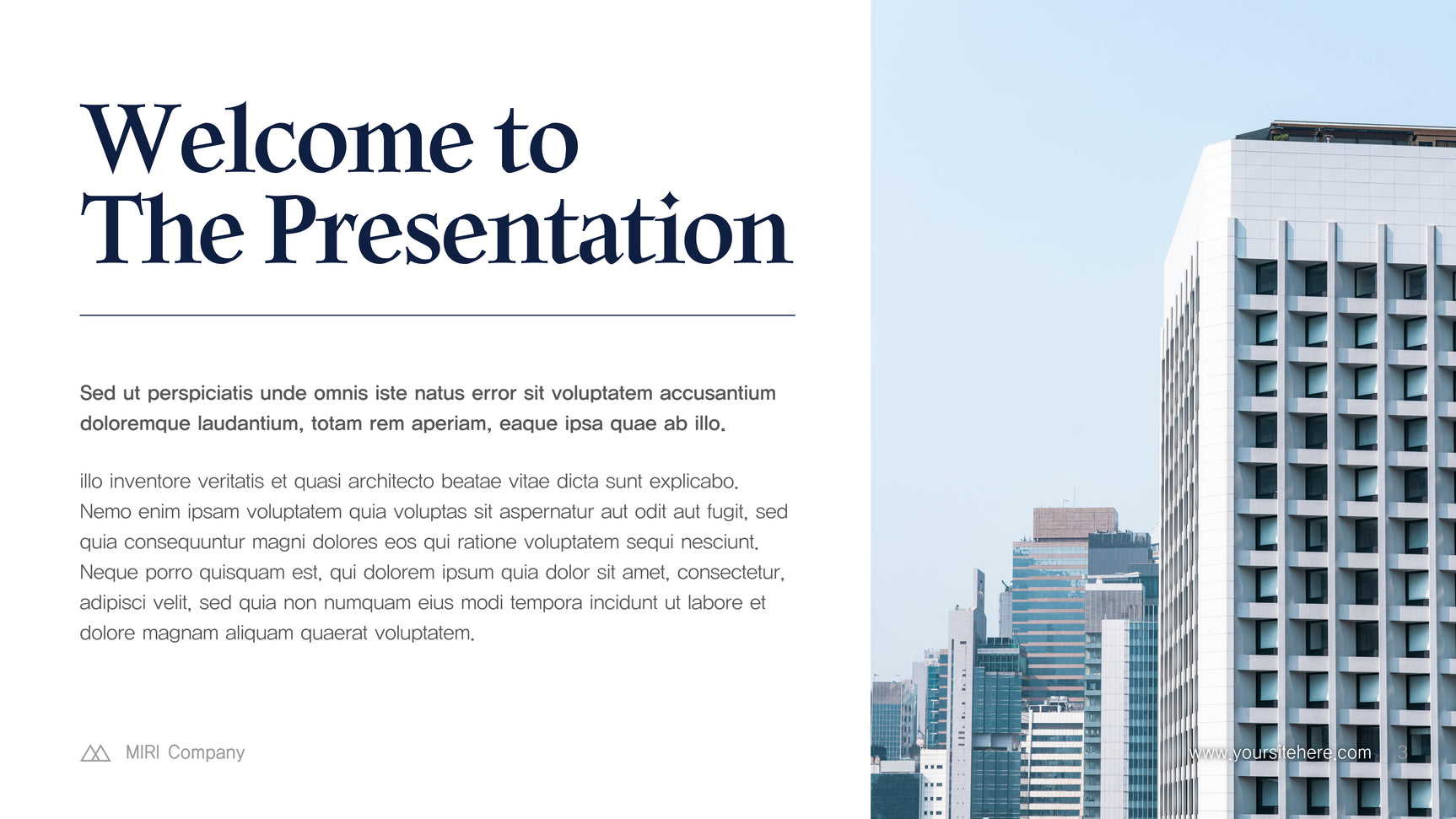 Welcome to
The Presentation

Sed ut perspiciatis unde omnis iste natus error sit voluptatem accusantium doloremque laudantium, totam rem aperiam, eaque ipsa quae ab illo.

illo inventore veritatis et quasi architecto beatae vitae dicta sunt explicabo. Nemo enim ipsam voluptatem quia voluptas sit aspernatur aut odit aut fugit, sed quia consequuntur magni dolores eos qui ratione voluptatem sequi nesciunt. Neque porro quisquam est, qui dolorem ipsum quia dolor sit amet, consectetur, adipisci velit, sed quia non numquam eius modi tempora incidunt ut labore et dolore magnam aliquam quaerat voluptatem.

MIRI Company

www.yoursitehere.com 3